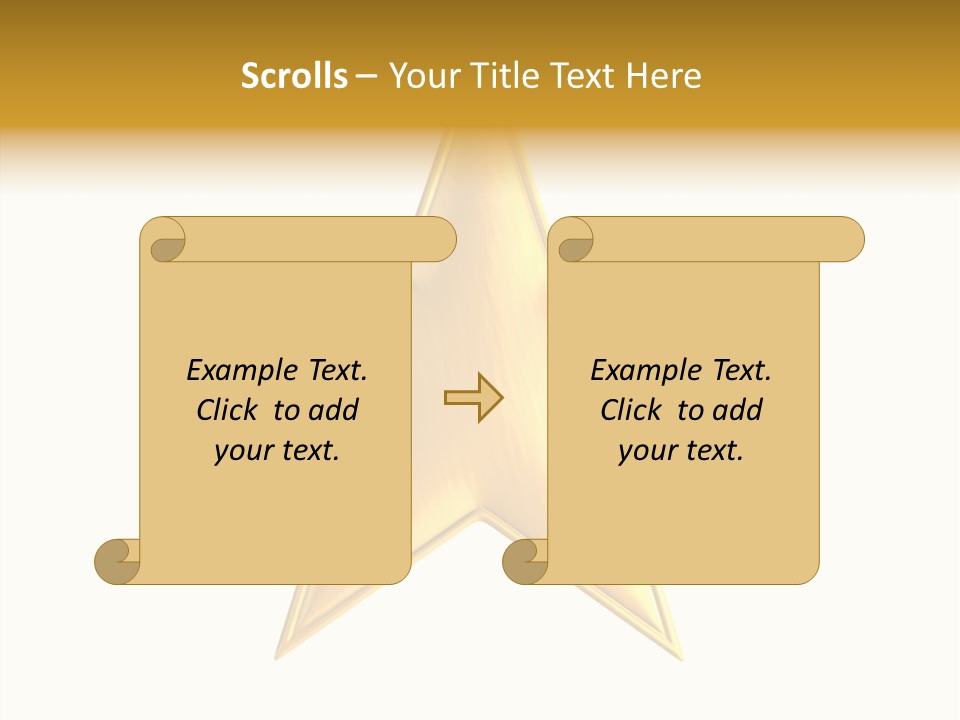 Scrolls – Your Title Text Here

Example Text. Click to add your text.

Example Text. Click to add your text.